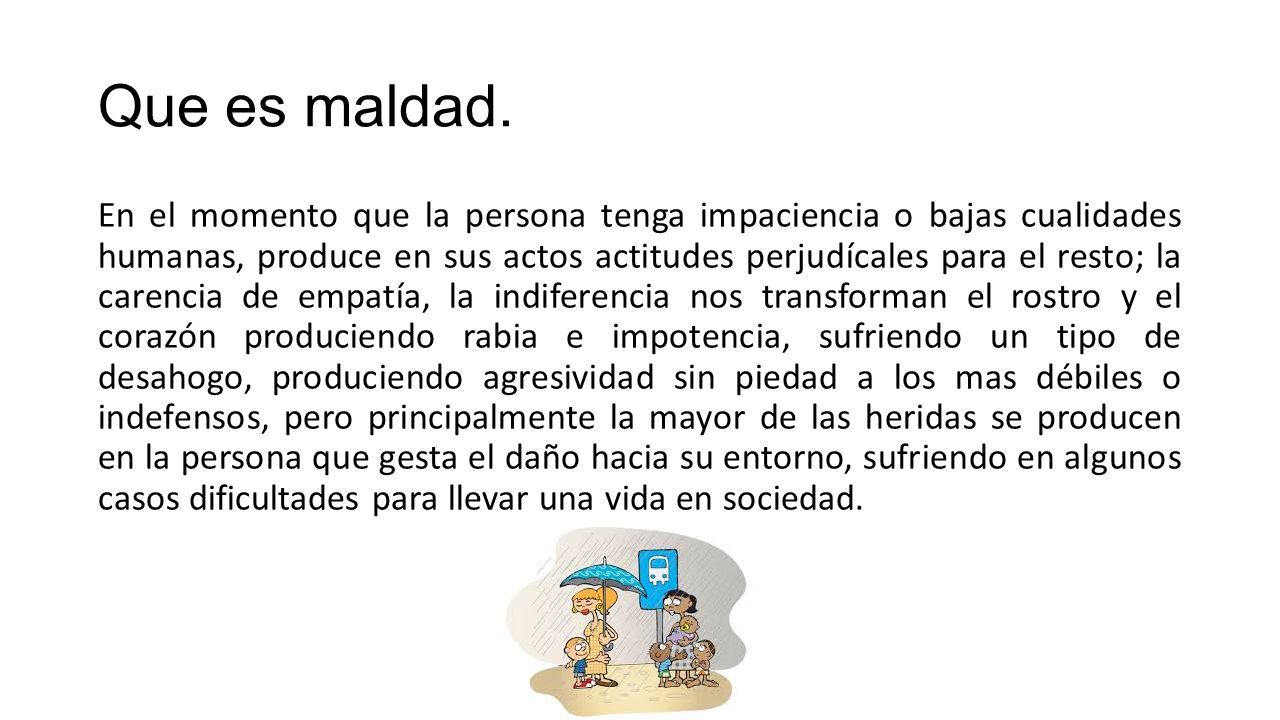 Que es maldad.

En el momento que la persona tenga impaciencia o bajas cualidades humanas, produce en sus actos actitudes perjudícales para el resto; la carencia de empatía, la indiferencia nos transforman el rostro y el corazón produciendo rabia e impotencia, sufriendo un tipo de desahogo, produciendo agresividad sin piedad a los mas débiles o indefensos, pero principalmente la mayor de las heridas se producen en la persona que gesta el daño hacia su entorno, sufriendo en algunos casos dificultades para llevar una vida en sociedad.